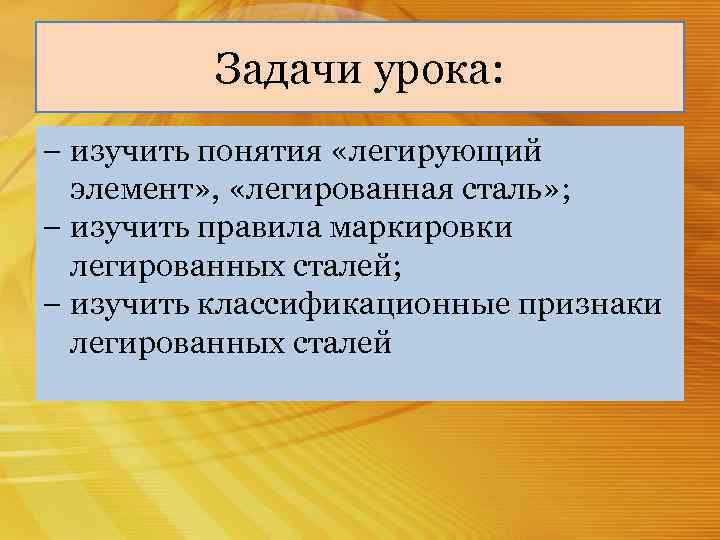 Задачи урока:

– изучить понятия «легирующий элемент», «легированная сталь»;
– изучить правила маркировки легированных сталей;
– изучить классификационные признаки легированных сталей